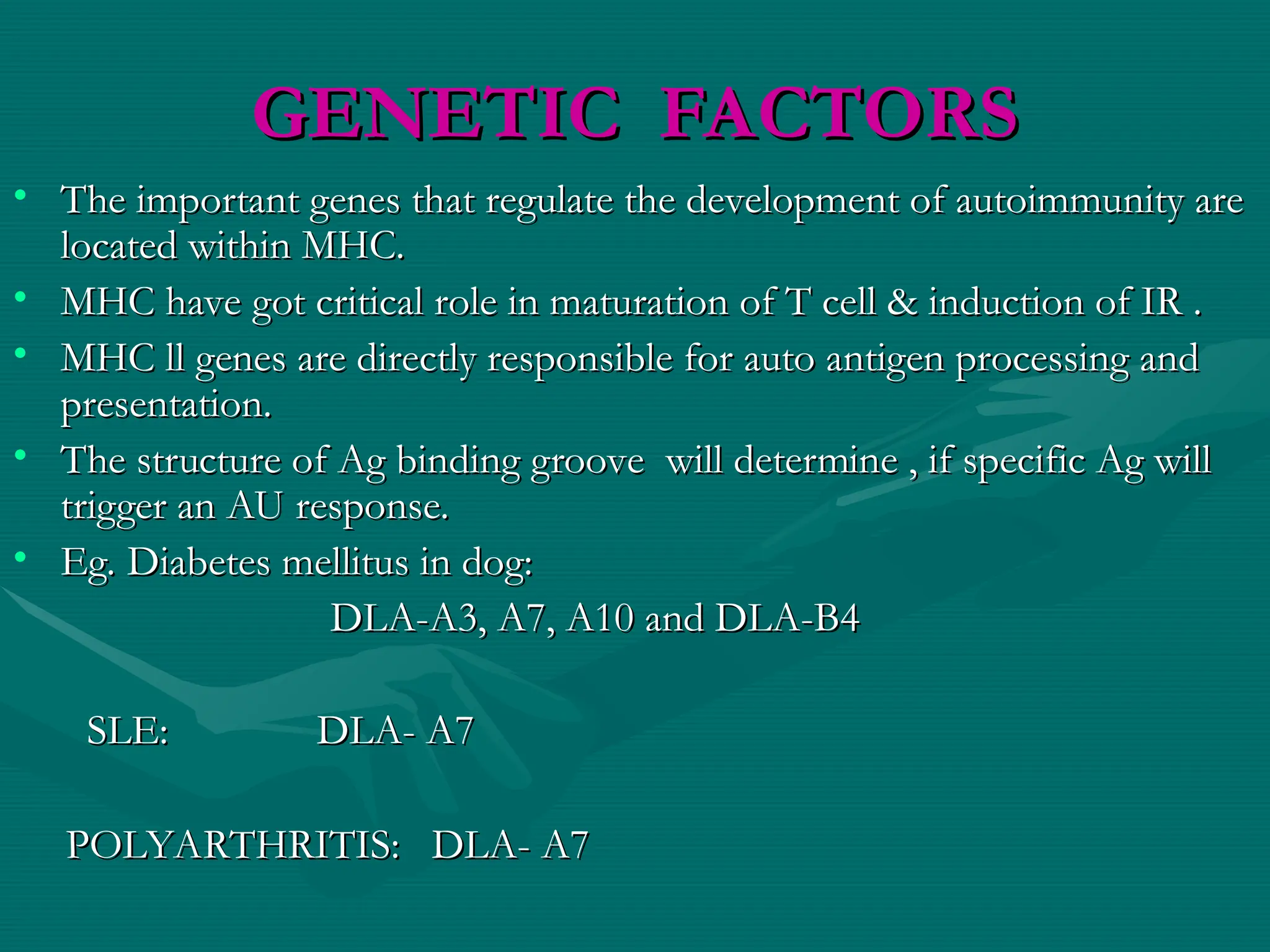 GENETIC FACTORS

• The important genes that regulate the development of autoimmunity are located within MHC.
• MHC have got critical role in maturation of T cell & induction of IR .
• MHC ll genes are directly responsible for auto antigen processing and presentation.
• The structure of Ag binding groove will determine , if specific Ag will trigger an AU response.
• Eg. Diabetes mellitus in dog:

DLA-A3, A7, A10 and DLA-B4

SLE: DLA- A7

POLYARTHRITIS: DLA- A7